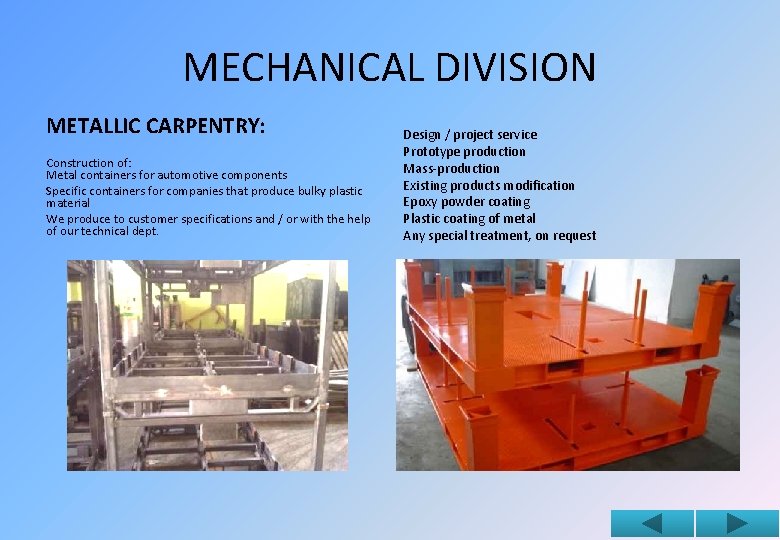 MECHANICAL DIVISION

METALLIC CARPENTRY:

Construction of:
Metal containers for automotive components

Specific containers for companies that produce bulky plastic material

We produce to customer specifications and / or with the help of our technical dept.

Design / project service
Prototype production
Mass-production
Existing products modification
Epoxy powder coating
Plastic coating of metal
Any special treatment, on request